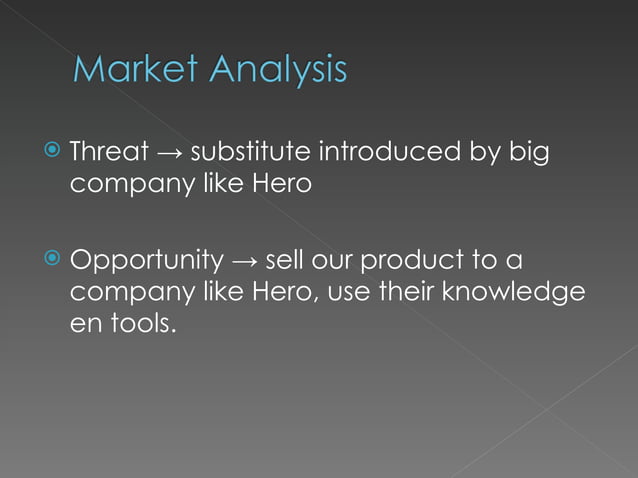 Market Analysis

Threat → substitute introduced by big company like Hero

Opportunity → sell our product to a company like Hero, use their knowledge en tools.